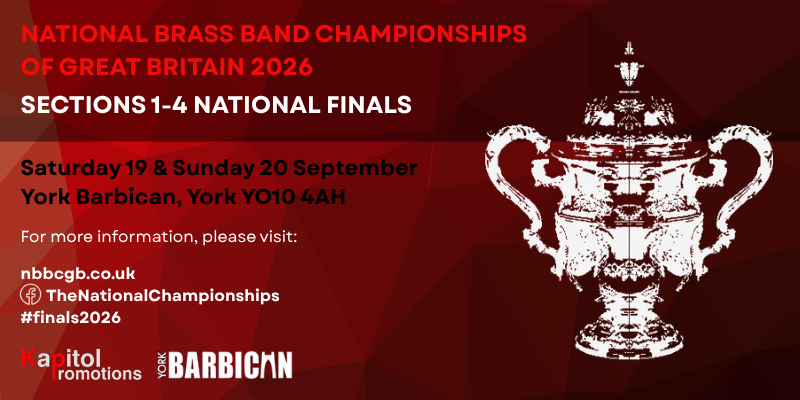 NATIONAL BRASS BAND CHAMPIONSHIPS OF GREAT BRITAIN 2026

SECTIONS 1-4 NATIONAL FINALS

Saturday 19 & Sunday 20 September
York Barbican, York YO10 4AH

For more information, please visit:

nbbcgb.co.uk
TheNationalChampionships
#finals2026

Kapitol Promotions

YORK BARBICAN